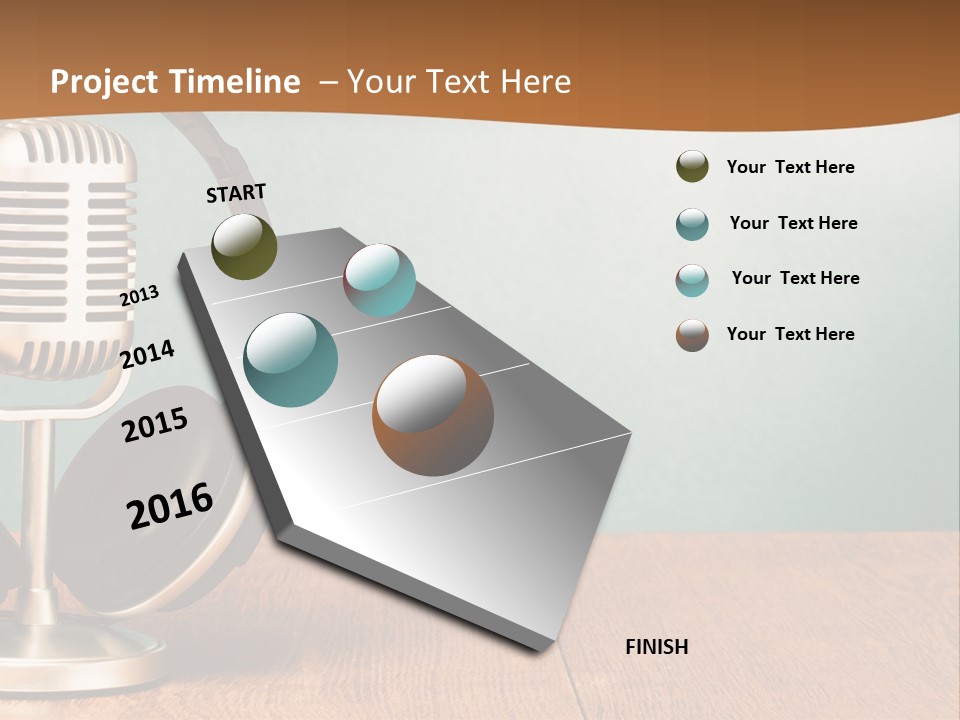 Project Timeline – Your Text Here

START

2013

2014

2015

2016

FINISH

Your Text Here

Your Text Here

Your Text Here

Your Text Here